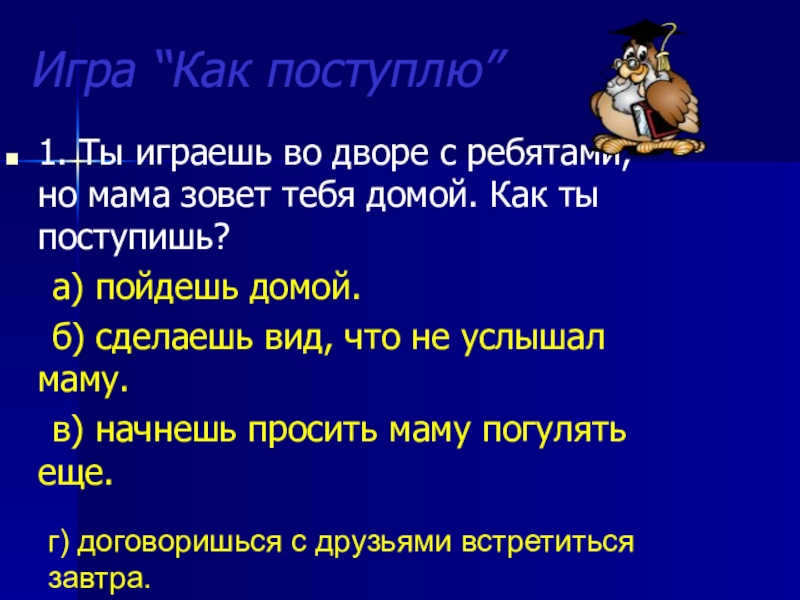 Игра “Как поступлю”

1. Ты играешь во дворе с ребятами, но мама зовет тебя домой. Как ты поступишь?

а) пойдешь домой.

б) сделаешь вид, что не услышал маму.

в) начнешь просить маму погулять еще.

г) договоришься с друзьями встретиться завтра.